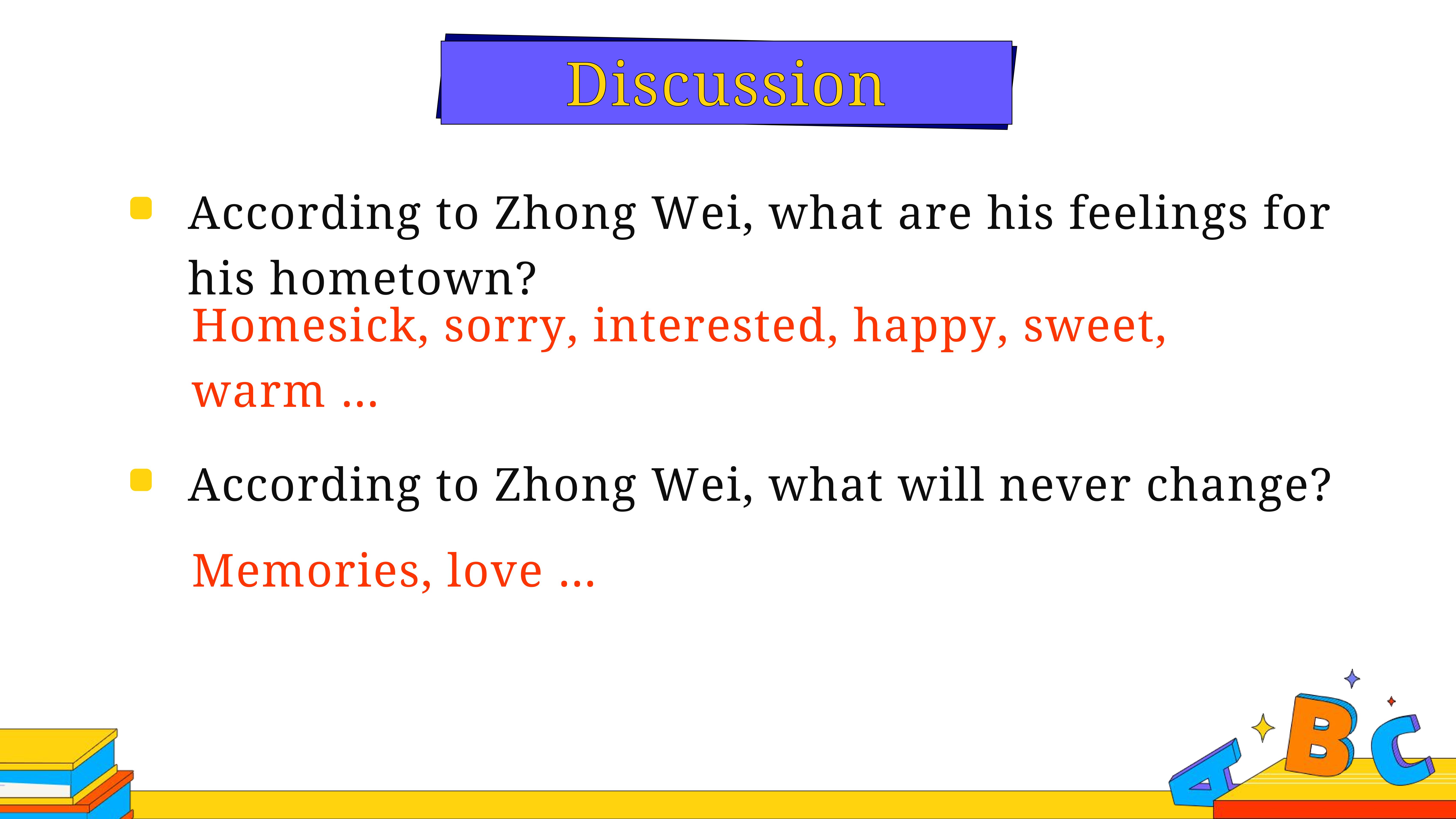 Discussion

According to Zhong Wei, what are his feelings for his hometown?

Homesick, sorry, interested, happy, sweet, warm ...

According to Zhong Wei, what will never change?

Memories, love ...

A B C